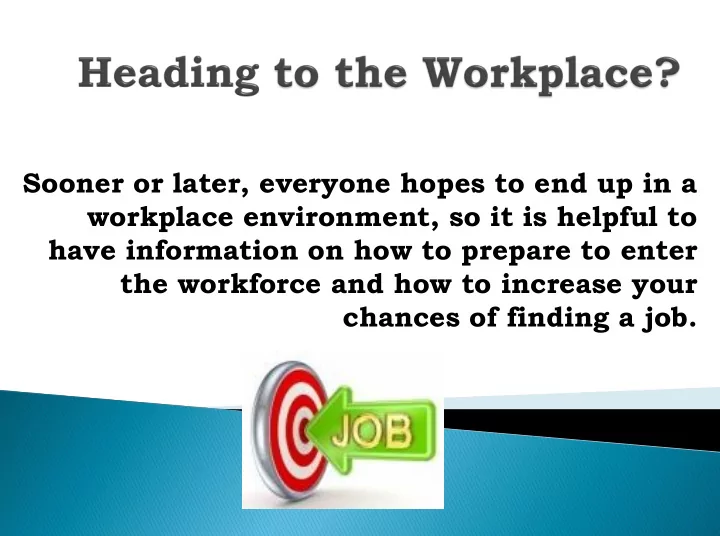 Heading to the Workplace?

Sooner or later, everyone hopes to end up in a workplace environment, so it is helpful to have information on how to prepare to enter the workforce and how to increase your chances of finding a job.

JOB